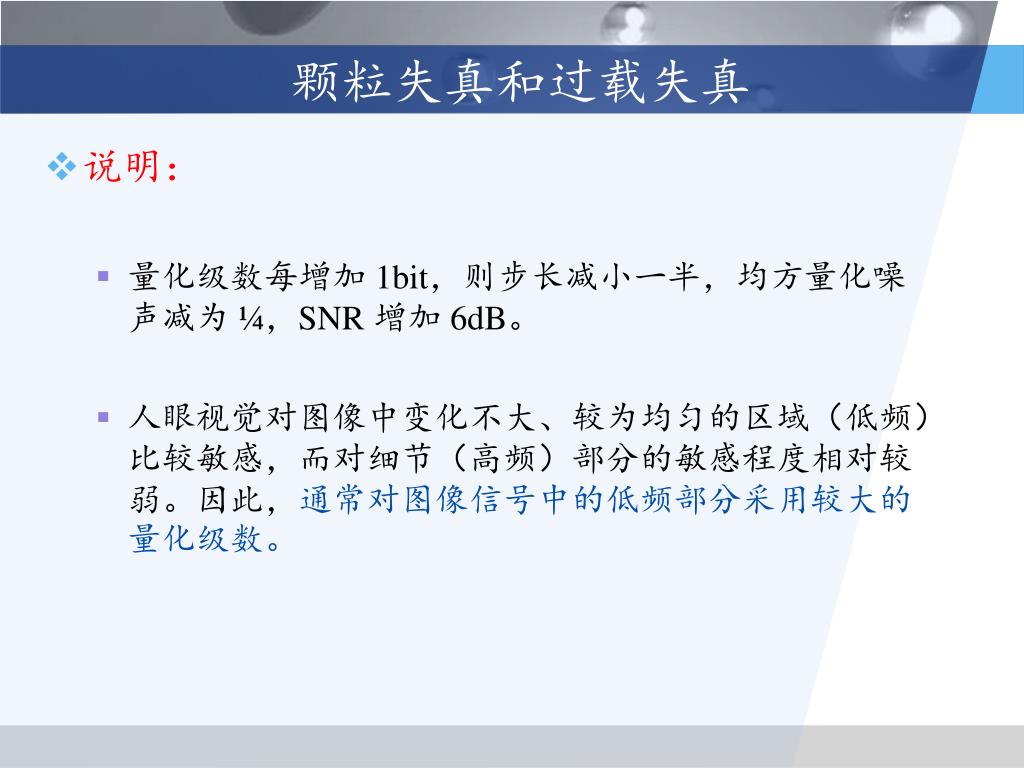 颗粒失真和过载失真

❖ 说明：

▪ 量化级数每增加 1bit，则步长减小一半，均方量化噪声减为 ¼，SNR 增加 6dB。

▪ 人眼视觉对图像中变化不大、较为均匀的区域（低频）比较敏感，而对细节（高频）部分的敏感程度相对较弱。因此，通常对图像信号中的低频部分采用较大的量化级数。